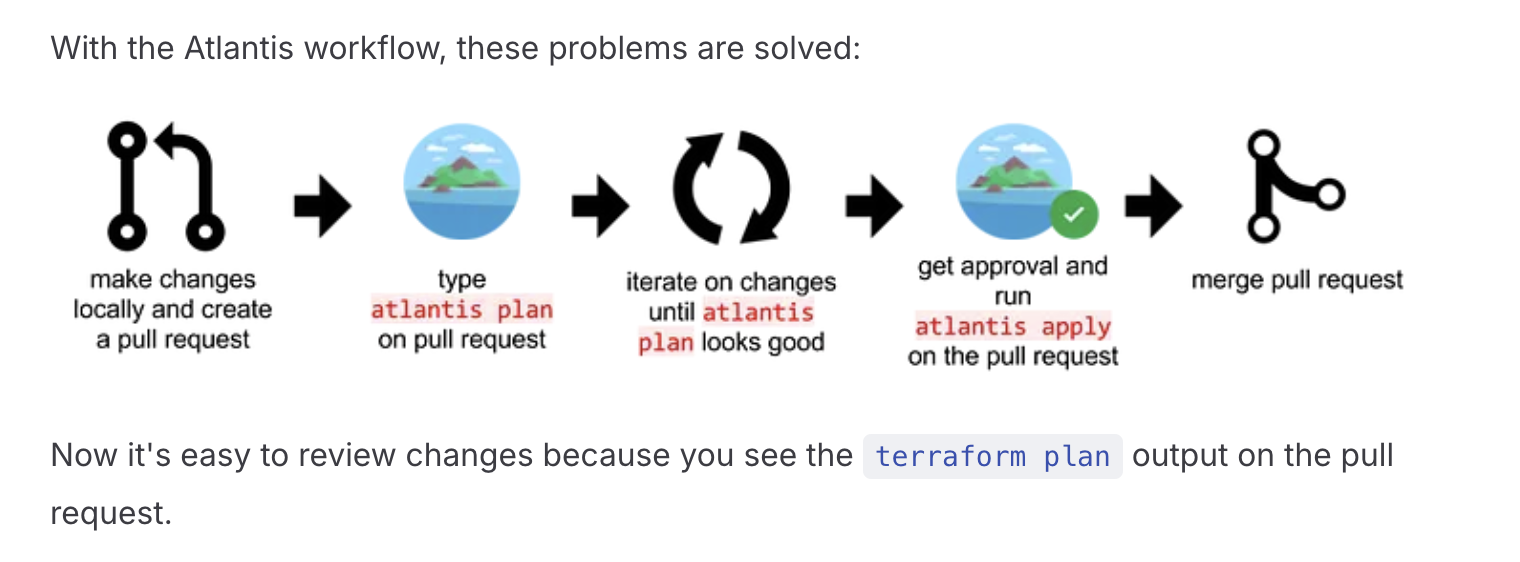 With the Atlantis workflow, these problems are solved:

make changes locally and create a pull request

type atlantis plan on pull request

iterate on changes until atlantis plan looks good

get approval and run atlantis apply on the pull request

merge pull request

Now it's easy to review changes because you see the terraform plan output on the pull request.